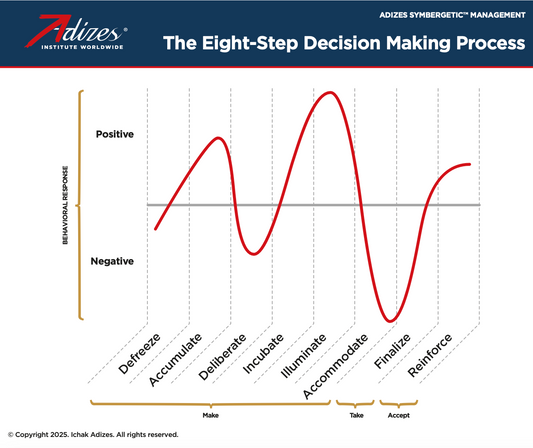 Adizes®
INSTITUTE WORLDWIDE

ADIZES SYMBERGETIC™ MANAGEMENT

The Eight-Step Decision Making Process

BEHAVIORAL RESPONSE

Positive

Negative

Defreeze

Accumulate

Deliberate

Incubate

Illuminate

Accommodate

Finalize

Reinforce

Make

Take

Accept

© Copyright 2025. Ichak Adizes. All rights reserved.